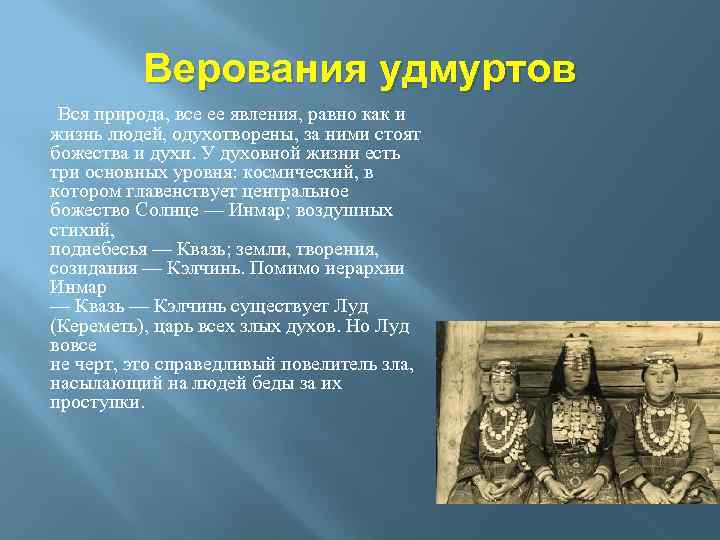 Верования удмуртов

Вся природа, все ее явления, равно как и жизнь людей, одухотворены, за ними стоят божества и духи. У духовной жизни есть три основных уровня: космический, в котором главенствует центральное божество Солнце — Инмар; воздушных стихий,
поднебесья — Квазь; земли, творения, созидания — Кэлчинь. Помимо иерархии Инмар
— Квазь — Кэлчинь существует Луд (Кереметь), царь всех злых духов. Но Луд вовсе
не черт, это справедливый повелитель зла, насылающий на людей беды за их проступки.